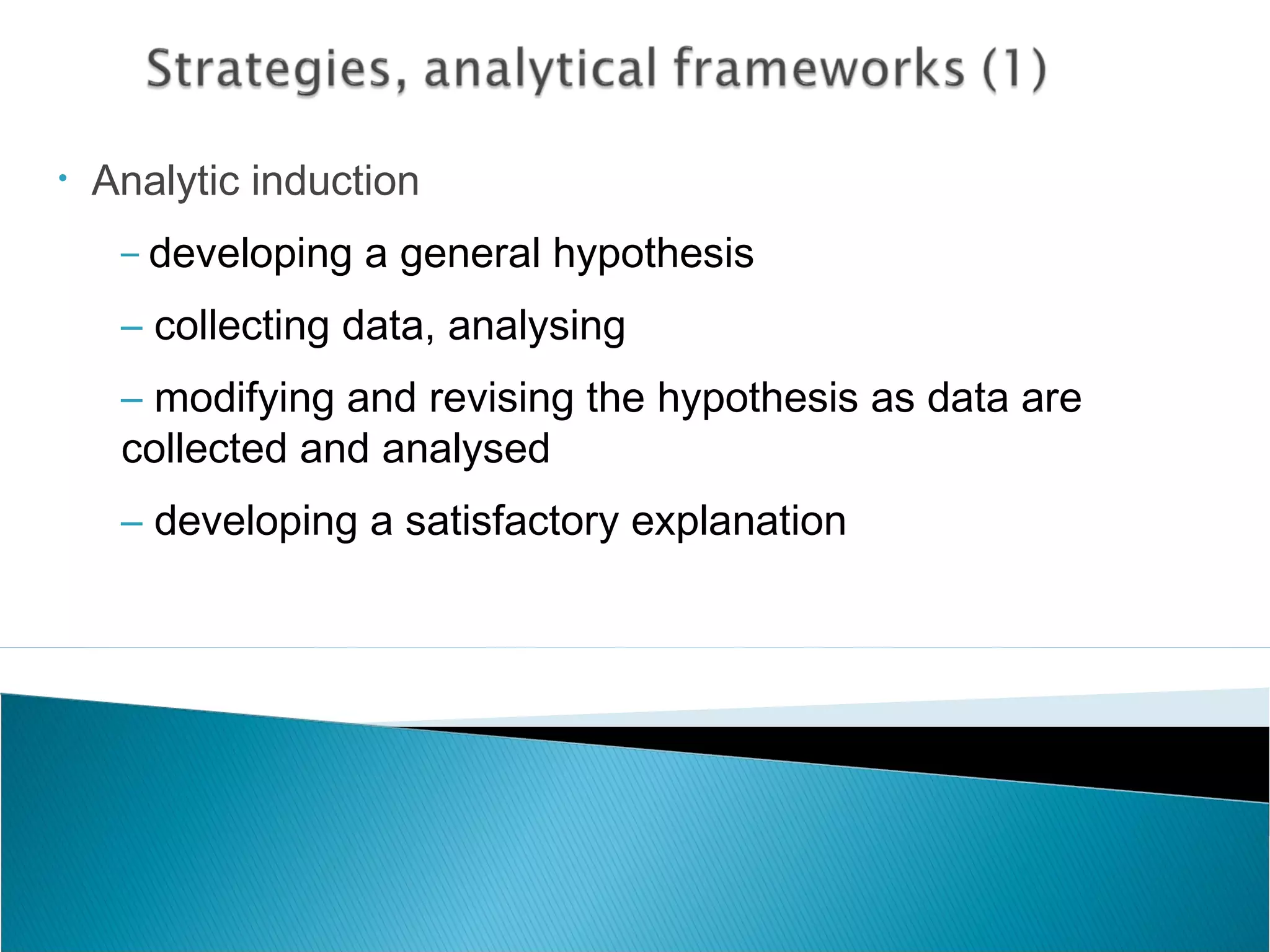 Strategies, analytical frameworks (1)

• Analytic induction

– developing a general hypothesis

– collecting data, analysing

– modifying and revising the hypothesis as data are collected and analysed

– developing a satisfactory explanation